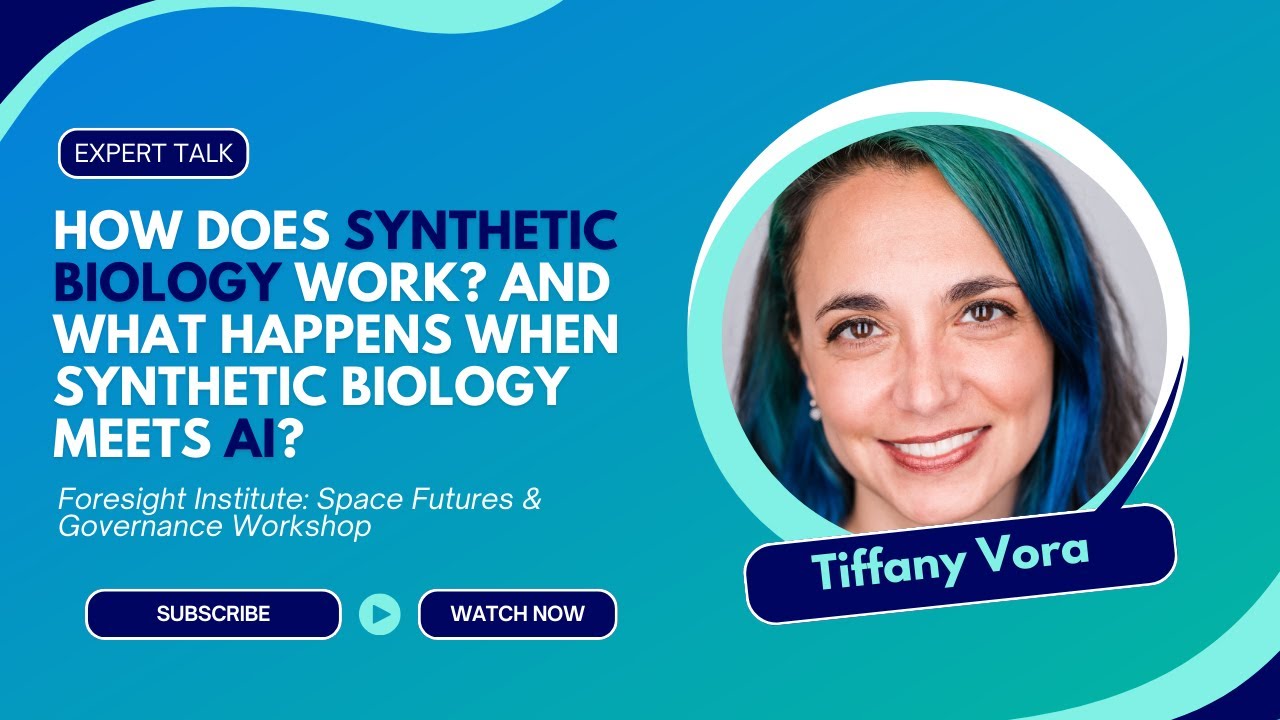 EXPERT TALK

HOW DOES SYNTHETIC BIOLOGY WORK? AND WHAT HAPPENS WHEN SYNTHETIC BIOLOGY MEETS AI?

Foresight Institute: Space Futures & Governance Workshop

SUBSCRIBE

WATCH NOW

Tiffany Vora